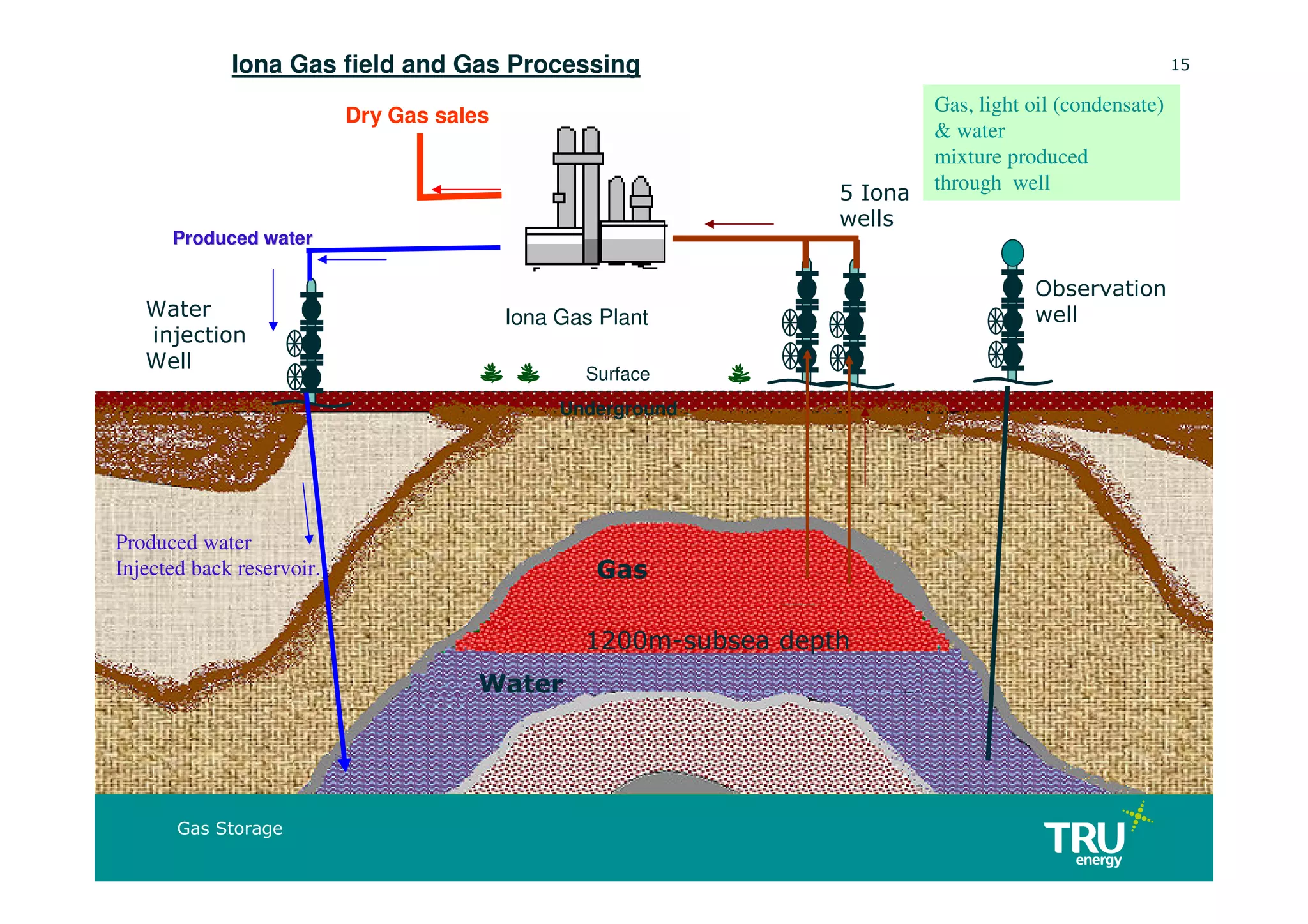 Iona Gas field and Gas Processing

15

Dry Gas sales

Gas, light oil (condensate) & water mixture produced through well

5 Iona wells

Produced water

Water injection Well

Iona Gas Plant

Observation well

Surface

Underground

Produced water Injected back reservoir.

Gas

1200m-subsea depth

Water

Gas Storage

TRU energy